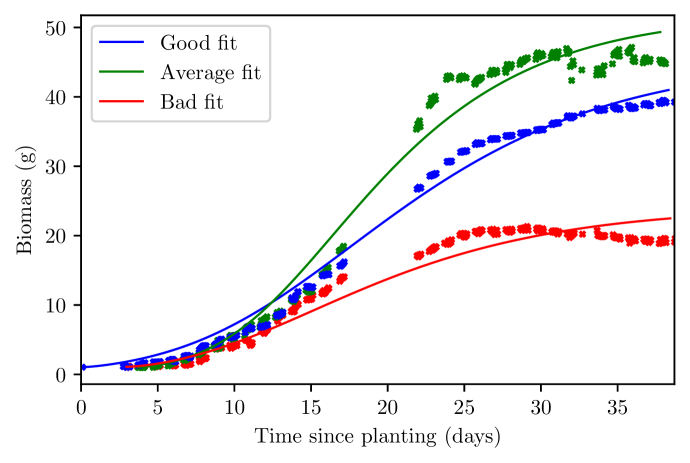 Good fit
Average fit
Bad fit

Biomass (g)

50
40
30
20
10
0

0 5 10 15 20 25 30 35

Time since planting (days)